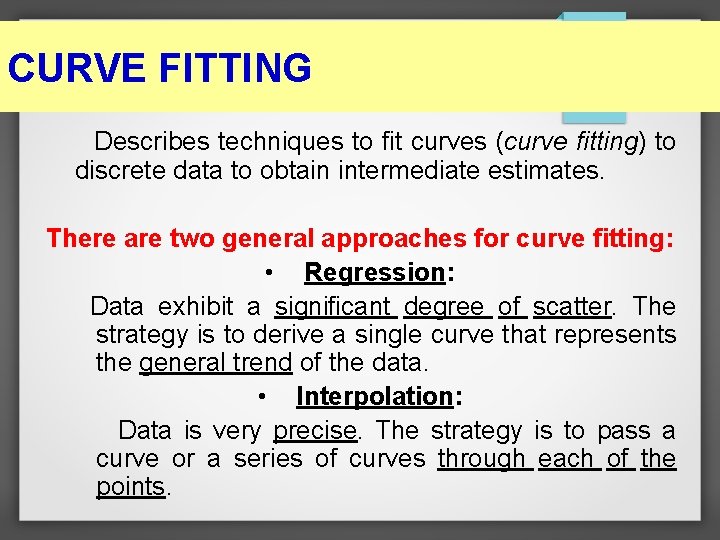 CURVE FITTING

Describes techniques to fit curves (curve fitting) to discrete data to obtain intermediate estimates.

There are two general approaches for curve fitting:

• Regression:

Data exhibit a significant degree of scatter. The strategy is to derive a single curve that represents the general trend of the data.

• Interpolation:

Data is very precise. The strategy is to pass a curve or a series of curves through each of the points.